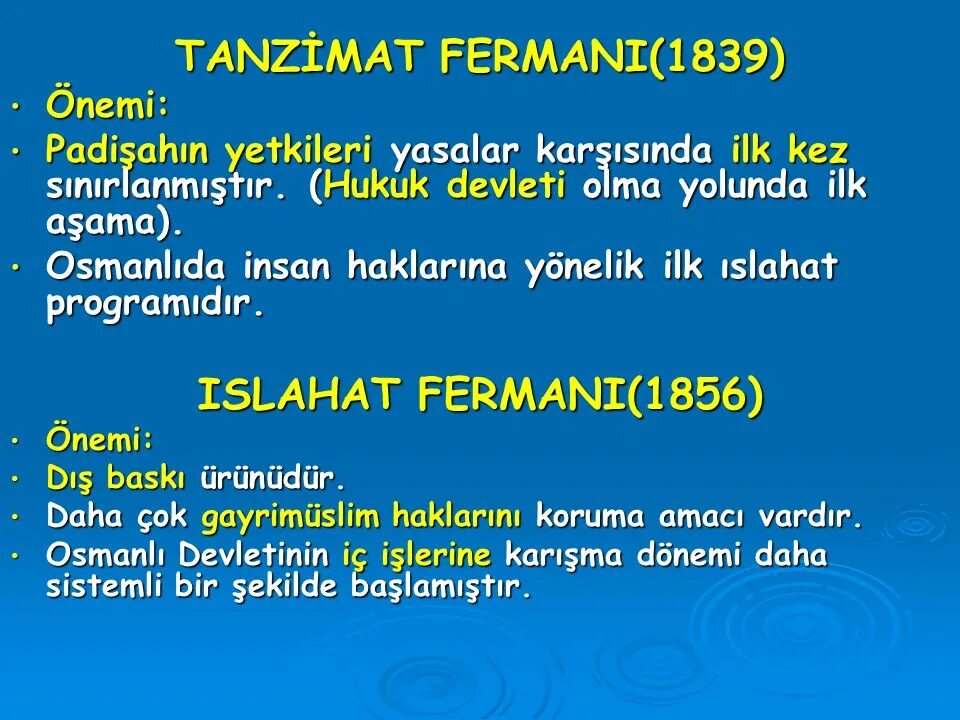 TANZİMAT FERMANI(1839)

• Önemi:
• Padişahın yetkileri yasalar karşısında ilk kez sınırlanmıştır. (Hukuk devleti olma yolunda ilk aşama).
• Osmanlıda insan haklarına yönelik ilk ıslahat programıdır.

ISLAHAT FERMANI(1856)

• Önemi:
• Dış baskı ürünüdür.
• Daha çok gayrimüslim haklarını koruma amacı vardır.
• Osmanlı Devletinin iç işlerine karışma dönemi daha sistemli bir şekilde başlamıştır.